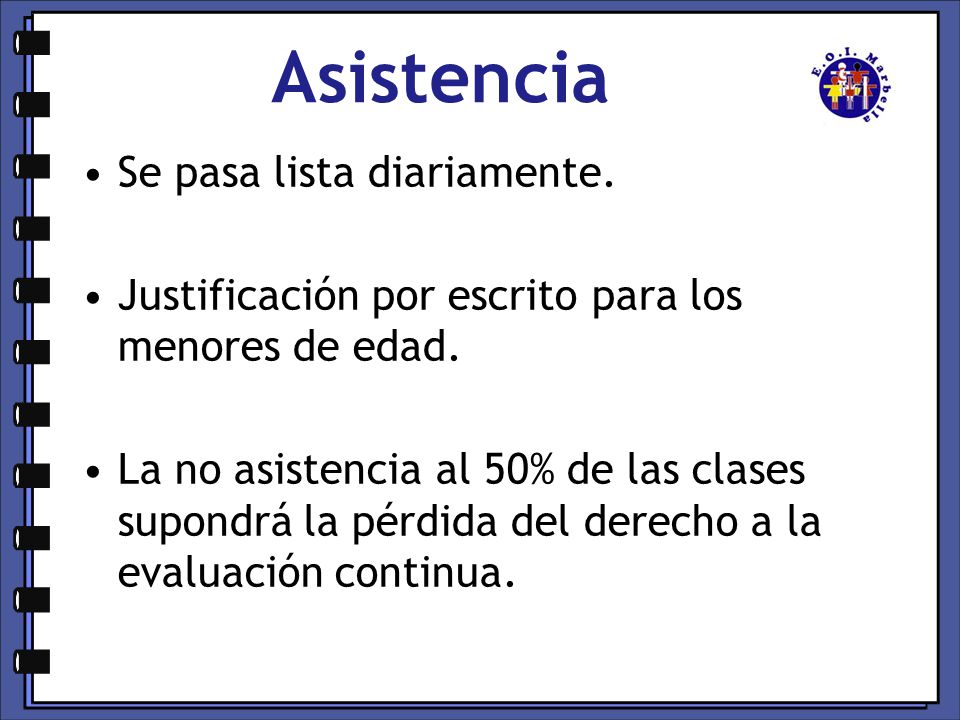 Asistencia

E.O.I. Marbella

• Se pasa lista diariamente.

• Justificación por escrito para los menores de edad.

• La no asistencia al 50% de las clases supondrá la pérdida del derecho a la evaluación continua.